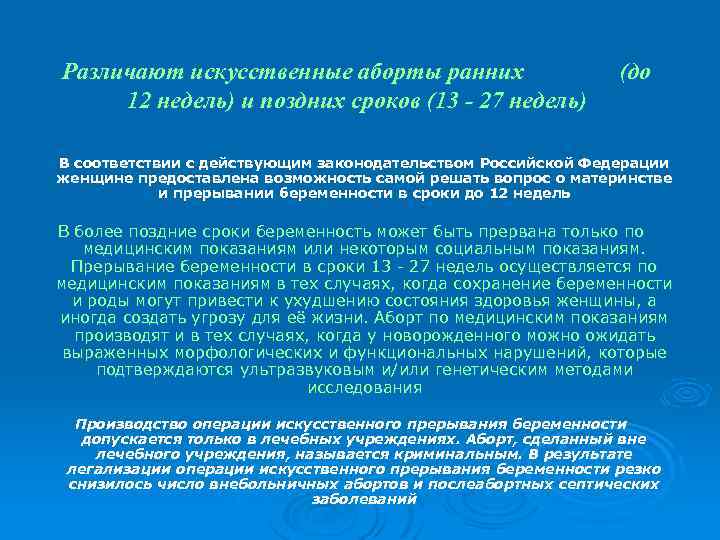 Различают искусственные аборты ранних (до 12 недель) и поздних сроков (13 - 27 недель)

В соответствии с действующим законодательством Российской Федерации женщине предоставлена возможность самой решать вопрос о материнстве и прерывании беременности в сроки до 12 недель

В более поздние сроки беременность может быть прервана только по медицинским показаниям или некоторым социальным показаниям. Прерывание беременности в сроки 13 - 27 недель осуществляется по медицинским показаниям в тех случаях, когда сохранение беременности и роды могут привести к ухудшению состояния здоровья женщины, а иногда создать угрозу для её жизни. Аборт по медицинским показаниям производят и в тех случаях, когда у новорожденного можно ожидать выраженных морфологических и функциональных нарушений, которые подтверждаются ультразвуковым и/или генетическим методами исследования

Производство операции искусственного прерывания беременности допускается только в лечебных учреждениях. Аборт, сделанный вне лечебного учреждения, называется криминальным. В результате легализации операции искусственного прерывания беременности резко снизилось число внебольничных абортов и послеабортных септических заболеваний